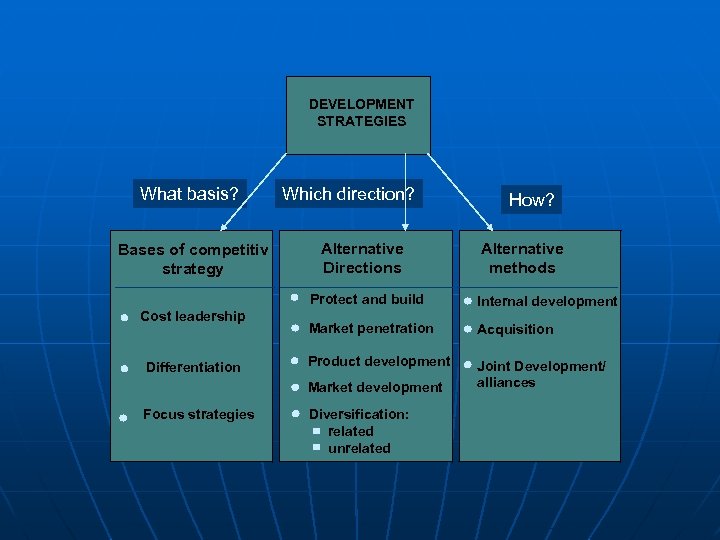 DEVELOPMENT STRATEGIES

What basis?

Which direction?

How?

Bases of competitiv strategy

- Cost leadership
- Differentiation
- Focus strategies

Alternative Directions

- Protect and build
- Market penetration
- Product development
- Market development
- Diversification:
  - related
  - unrelated

Alternative methods

- Internal development
- Acquisition
- Joint Development/ alliances